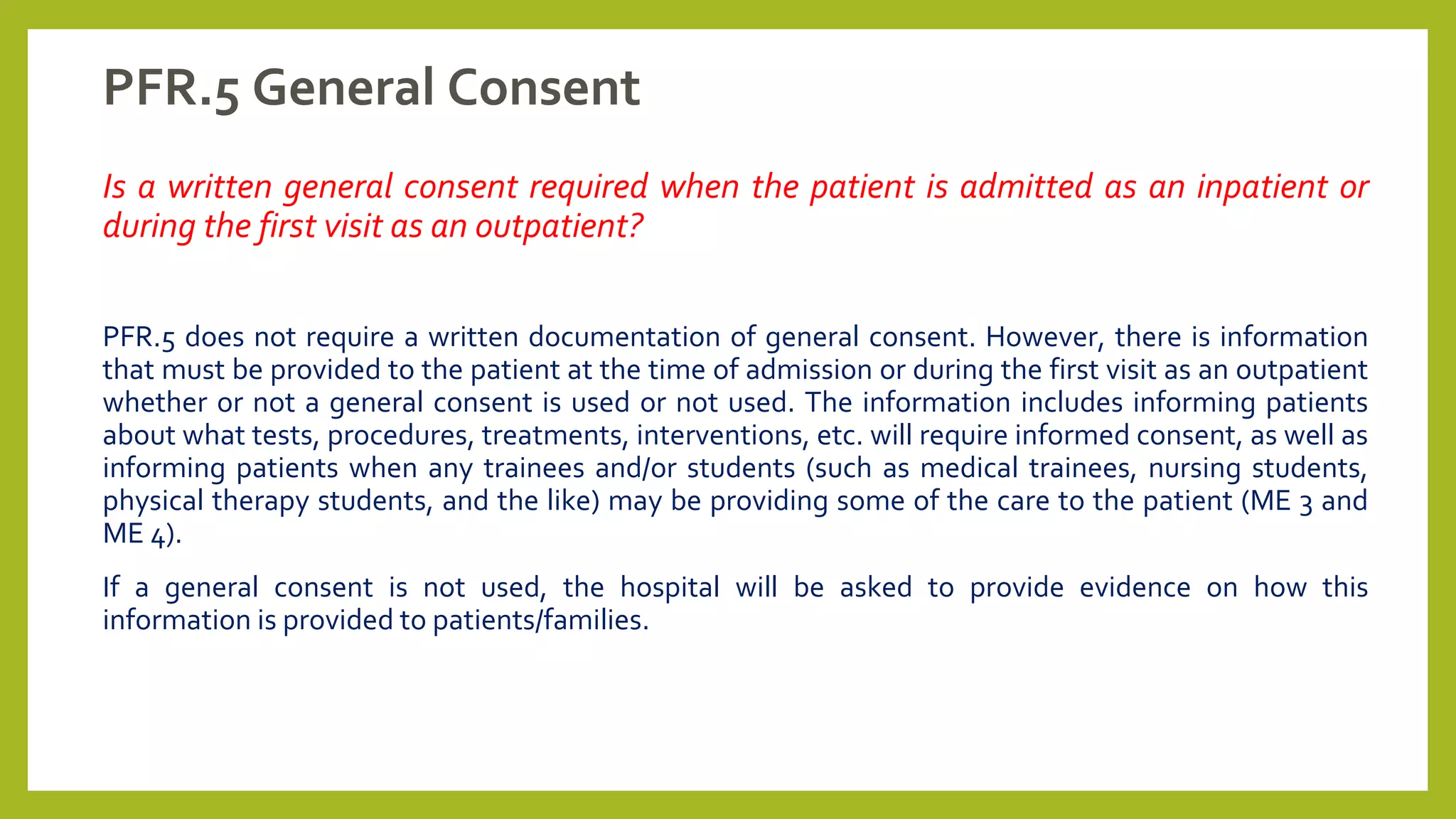 PFR.5 General Consent

Is a written general consent required when the patient is admitted as an inpatient or during the first visit as an outpatient?

PFR.5 does not require a written documentation of general consent. However, there is information that must be provided to the patient at the time of admission or during the first visit as an outpatient whether or not a general consent is used or not used. The information includes informing patients about what tests, procedures, treatments, interventions, etc. will require informed consent, as well as informing patients when any trainees and/or students (such as medical trainees, nursing students, physical therapy students, and the like) may be providing some of the care to the patient (ME 3 and ME 4).

If a general consent is not used, the hospital will be asked to provide evidence on how this information is provided to patients/families.